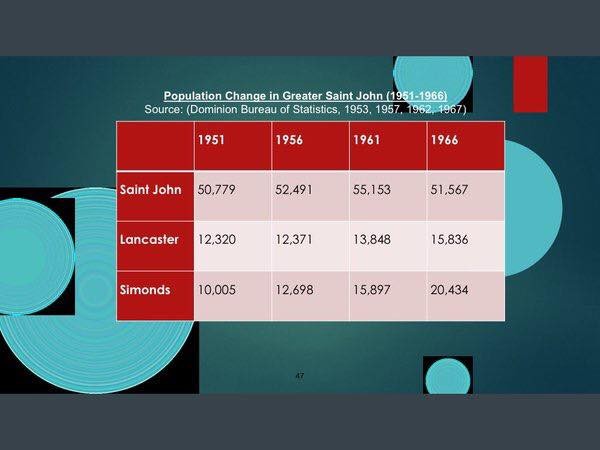 Population Change in Greater Saint John (1951-1966)
Source: (Dominion Bureau of Statistics, 1953, 1957, 1962, 1967)

| | 1951 | 1956 | 1961 | 1966 |
|---|---|---|---|---|
| Saint John | 50,779 | 52,491 | 55,153 | 51,567 |
| Lancaster | 12,320 | 12,371 | 13,848 | 15,836 |
| Simonds | 10,005 | 12,698 | 15,897 | 20,434 |

47